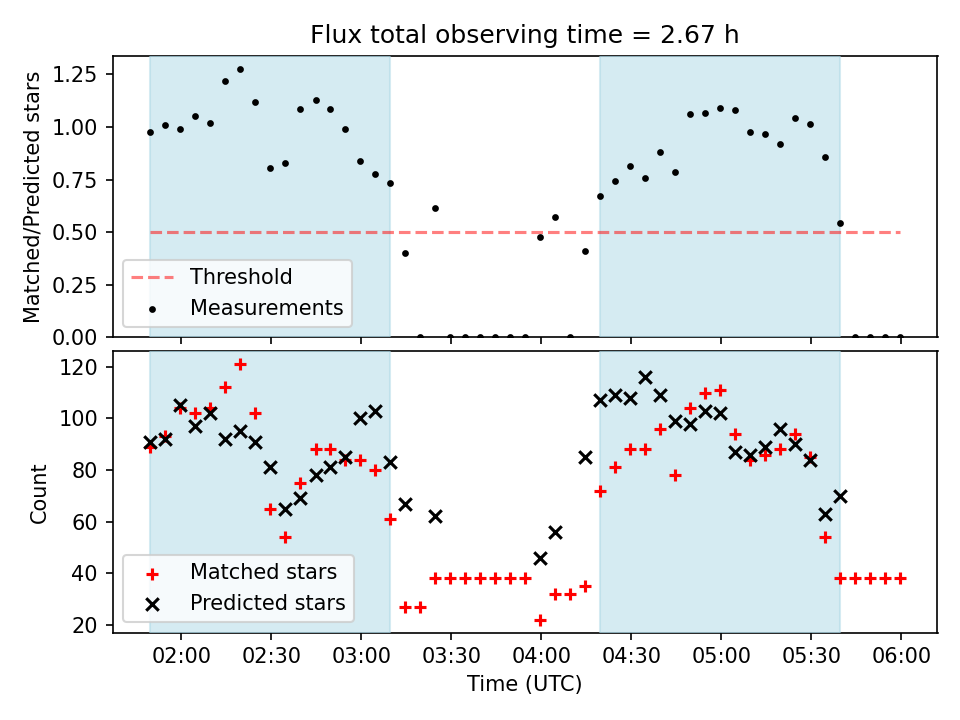 Flux total observing time = 2.67 h

Matched/Predicted stars

1.25
1.00
0.75
0.50
0.25
0.00

Threshold
Measurements

Count

120
100
80
60
40
20

Matched stars
Predicted stars

02:00 02:30 03:00 03:30 04:00 04:30 05:00 05:30 06:00

Time (UTC)